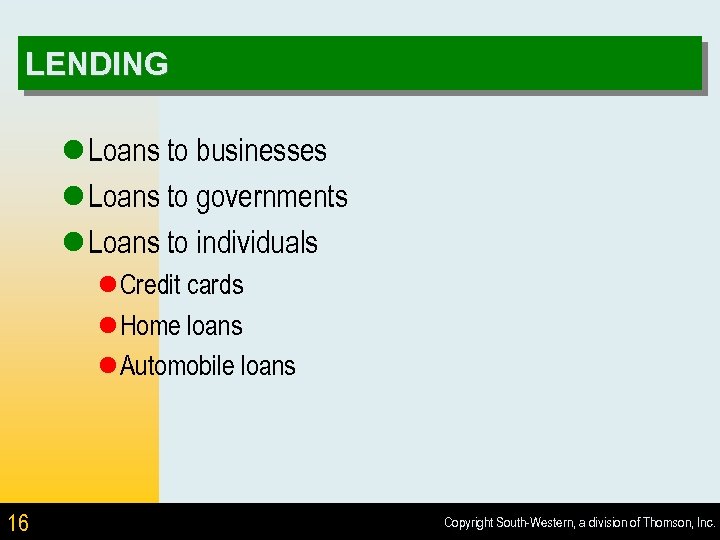 LENDING

- Loans to businesses
- Loans to governments
- Loans to individuals
  - Credit cards
  - Home loans
  - Automobile loans

16

Copyright South-Western, a division of Thomson, Inc.